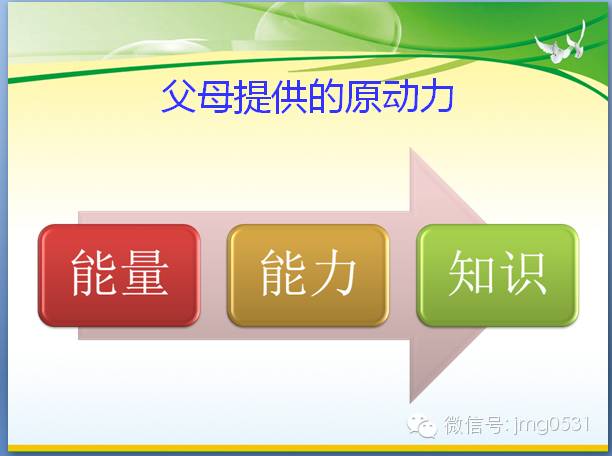 父母提供的原动力

能量

能力

知识

微信号: jmg0531